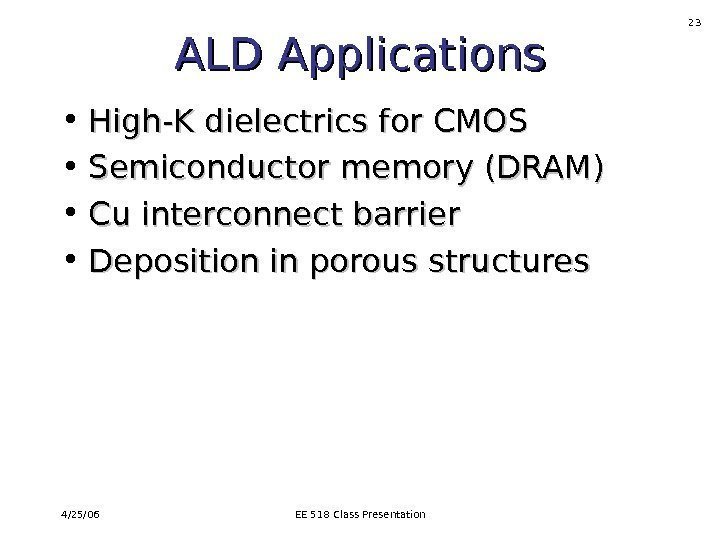 23

ALD Applications

• High-K dielectrics for CMOS
• Semiconductor memory (DRAM)
• Cu interconnect barrier
• Deposition in porous structures

4/25/06 EE 518 Class Presentation